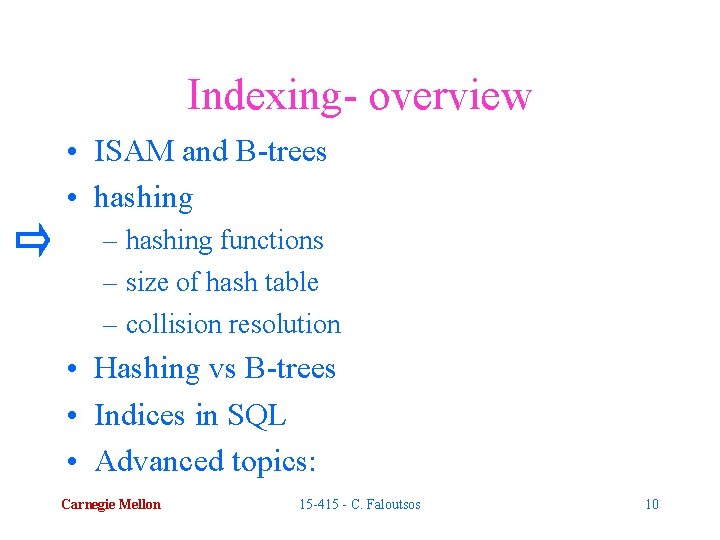 Indexing- overview

• ISAM and B-trees
• hashing
– hashing functions
– size of hash table
– collision resolution
• Hashing vs B-trees
• Indices in SQL
• Advanced topics:

Carnegie Mellon 15-415 - C. Faloutsos 10